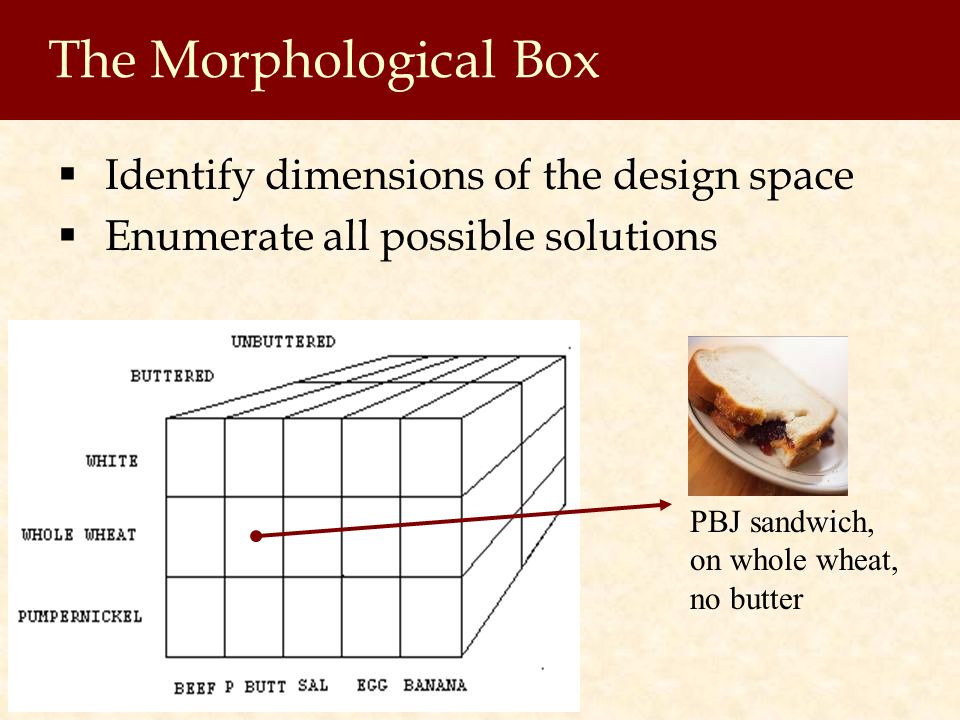 The Morphological Box

▪ Identify dimensions of the design space
▪ Enumerate all possible solutions

UNBUTTERED
BUTTERED
WHITE
WHOLE WHEAT
PUMPERNICKEL
BEEF P BUTT SAL EGG BANANA

PBJ sandwich, on whole wheat, no butter